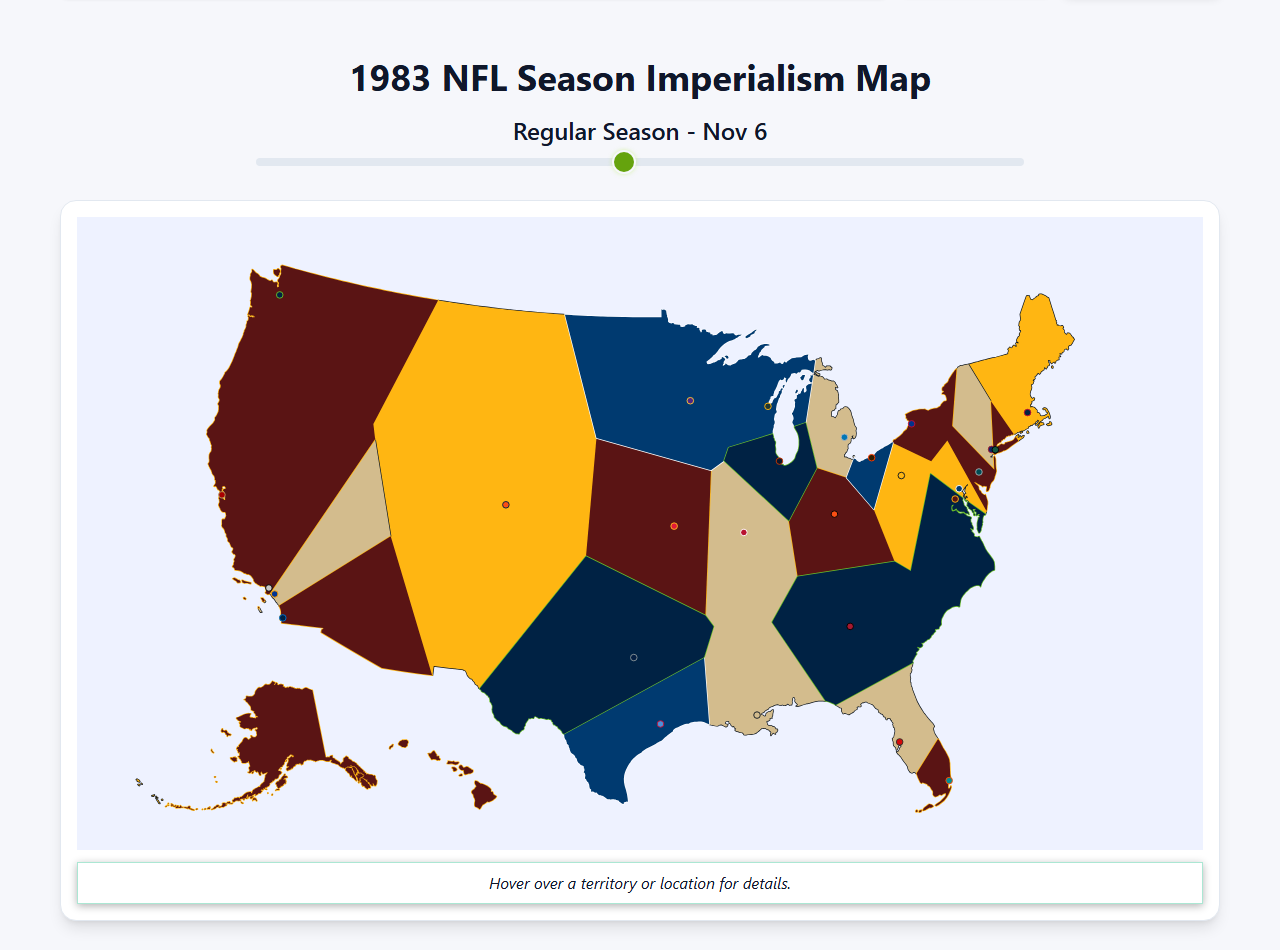 1983 NFL Season Imperialism Map

Regular Season - Nov 6

Hover over a territory or location for details.